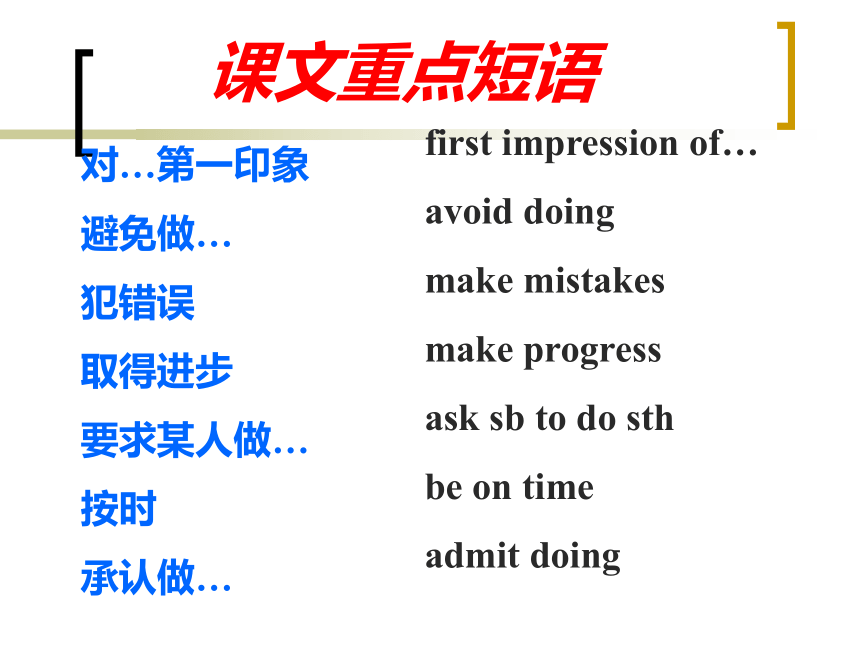 课文重点短语

对…第一印象
避免做…
犯错误
取得进步
要求某人做…
按时
承认做…

first impression of…
avoid doing
make mistakes
make progress
ask sb to do sth
be on time
admit doing